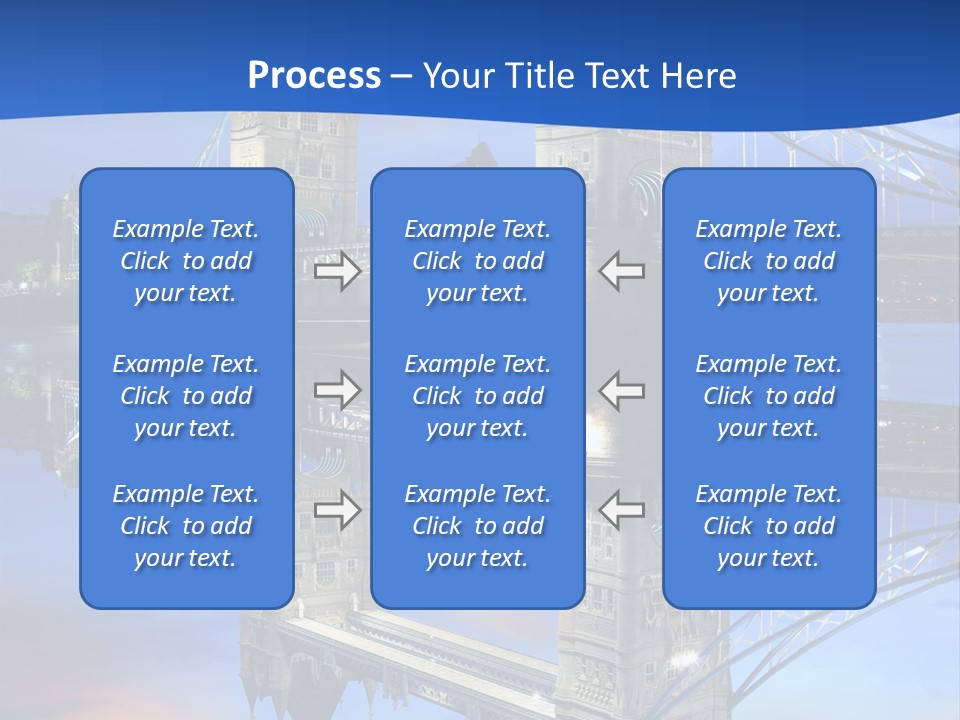 Process – Your Title Text Here

Example Text. Click to add your text.

Example Text. Click to add your text.

Example Text. Click to add your text.

Example Text. Click to add your text.

Example Text. Click to add your text.

Example Text. Click to add your text.

Example Text. Click to add your text.

Example Text. Click to add your text.

Example Text. Click to add your text.